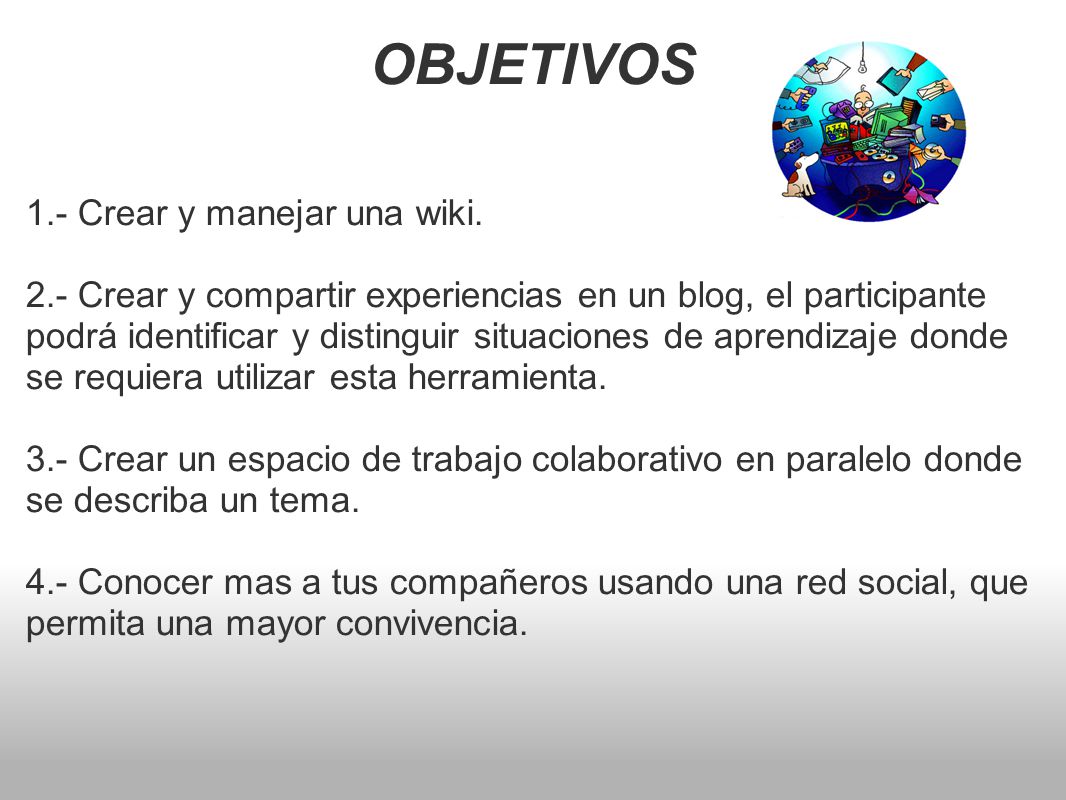 OBJETIVOS

1.- Crear y manejar una wiki.

2.- Crear y compartir experiencias en un blog, el participante podrá identificar y distinguir situaciones de aprendizaje donde se requiera utilizar esta herramienta.

3.- Crear un espacio de trabajo colaborativo en paralelo donde se describa un tema.

4.- Conocer mas a tus compañeros usando una red social, que permita una mayor convivencia.